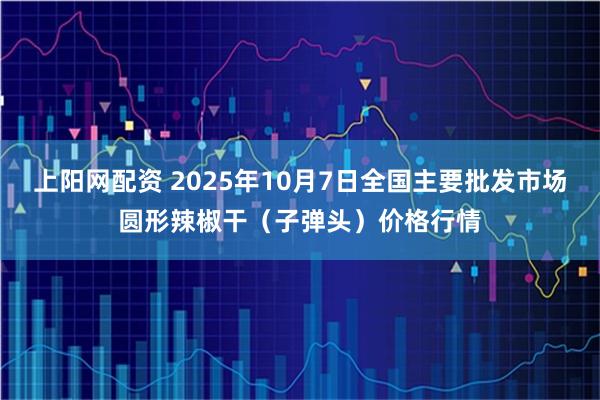 上阳网配资 2025年10月7日全国主要批发市场圆形辣椒干（子弹头）价格行情